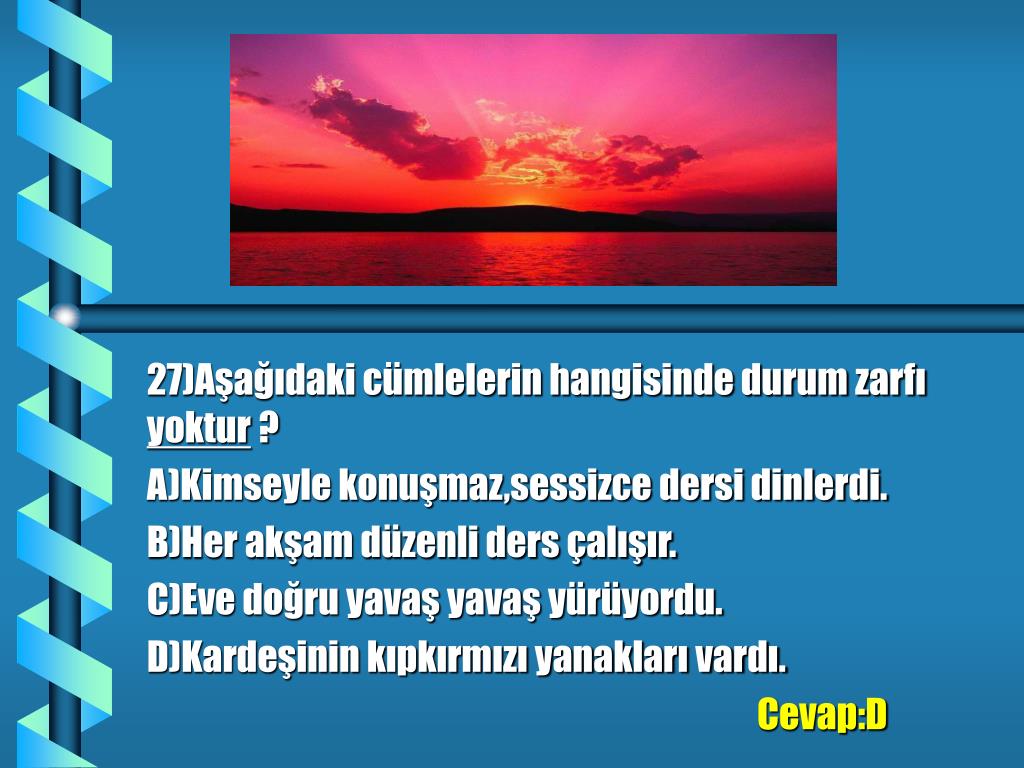 27)Aşağıdaki cümlelerin hangisinde durum zarfı yoktur ?

A)Kimseyle konuşmaz,sessizce dersi dinlerdi.

B)Her akşam düzenli ders çalışır.

C)Eve doğru yavaş yavaş yürüyordu.

D)Kardeşinin kıpkırmızı yanakları vardı.

Cevap:D